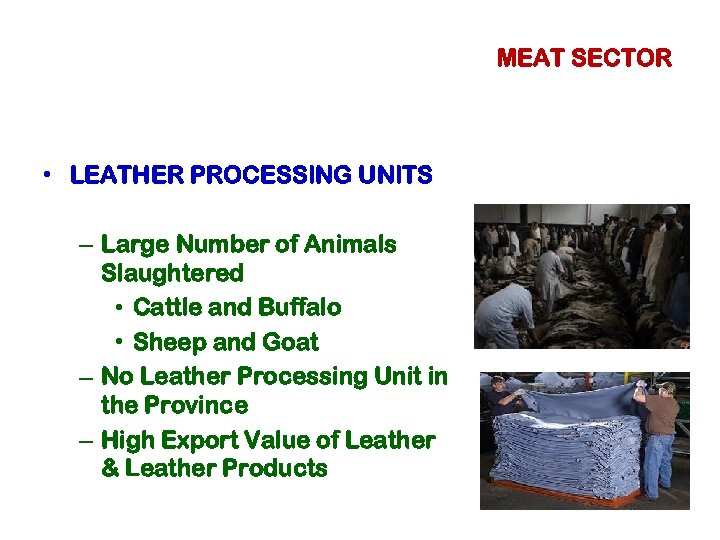 MEAT SECTOR

• LEATHER PROCESSING UNITS

– Large Number of Animals Slaughtered
• Cattle and Buffalo
• Sheep and Goat
– No Leather Processing Unit in the Province
– High Export Value of Leather & Leather Products